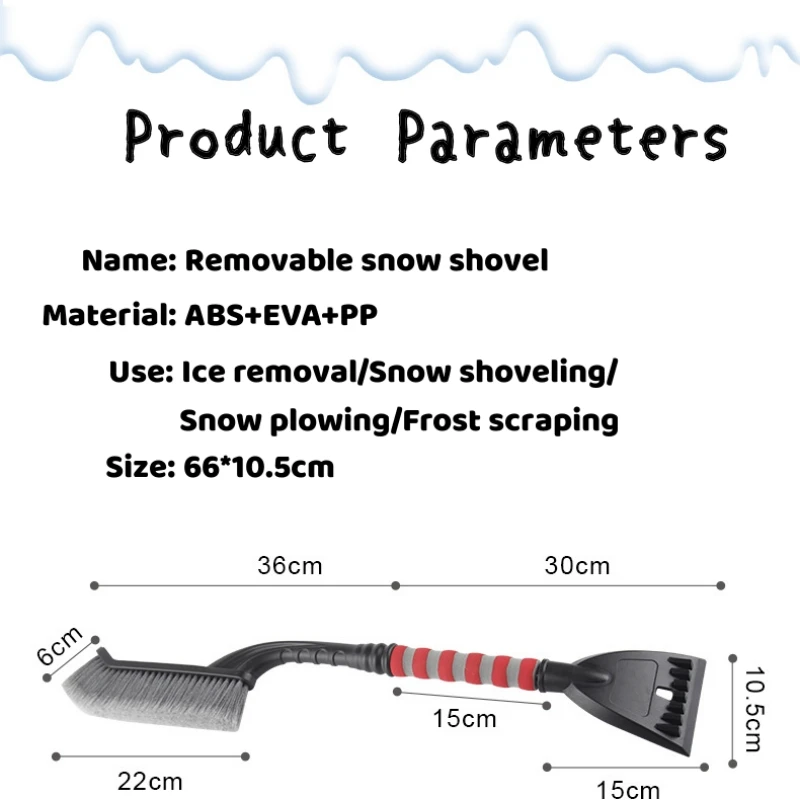 Product Parameters

Name: Removable snow shovel

Material: ABS+EVA+PP

Use: Ice removal/Snow shoveling/ Snow plowing/Frost scraping

Size: 66*10.5cm

36cm

30cm

6cm

15cm

10.5cm

22cm

15cm